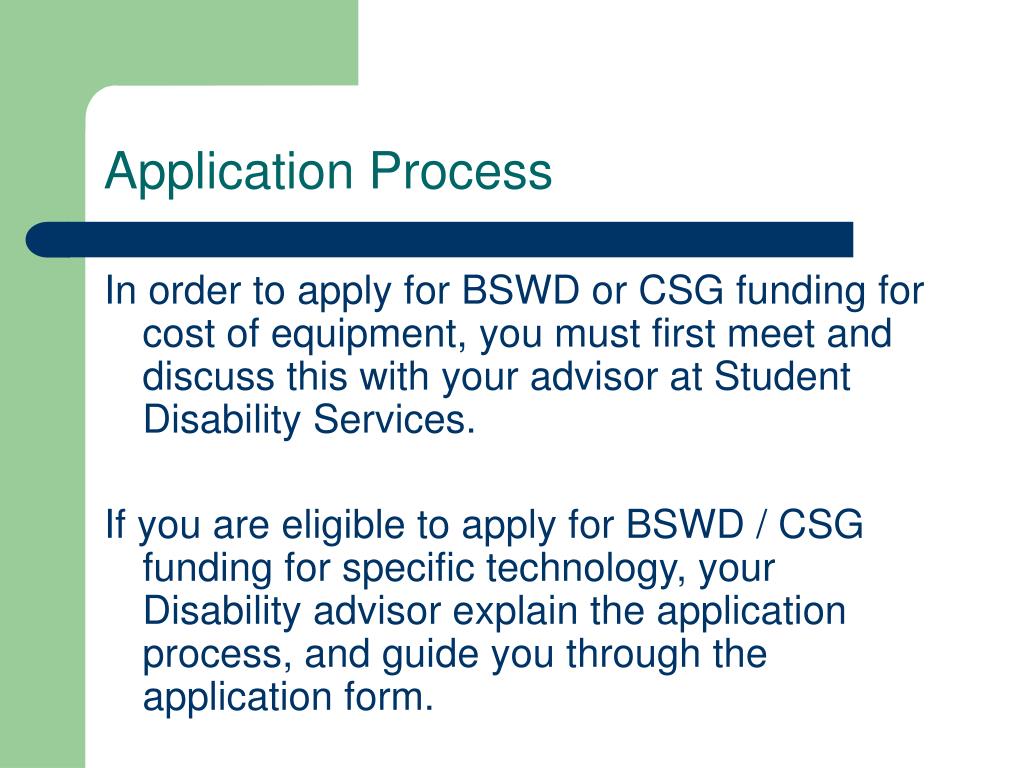 Application Process

In order to apply for BSWD or CSG funding for cost of equipment, you must first meet and discuss this with your advisor at Student Disability Services.

If you are eligible to apply for BSWD / CSG funding for specific technology, your Disability advisor explain the application process, and guide you through the application form.